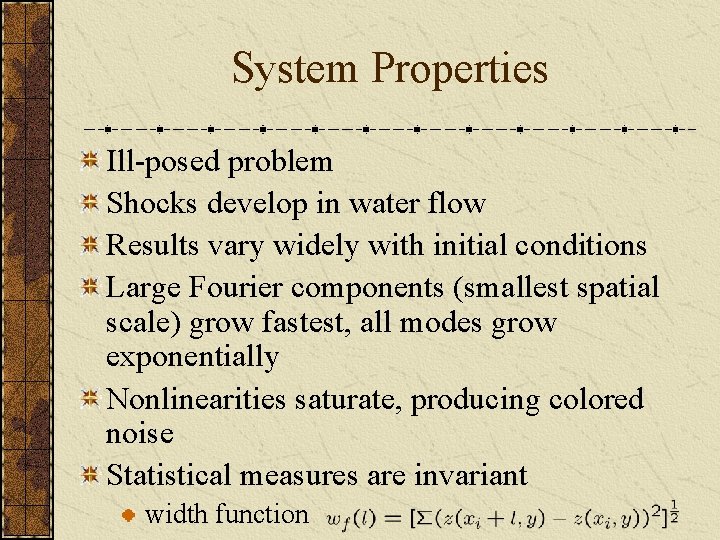 System Properties

Ill-posed problem

Shocks develop in water flow

Results vary widely with initial conditions

Large Fourier components (smallest spatial scale) grow fastest, all modes grow exponentially

Nonlinearities saturate, producing colored noise

Statistical measures are invariant

width function $w_f(l) = [\Sigma(z(x_i + l, y) - z(x_i, y))^2]^{\frac{1}{2}}$